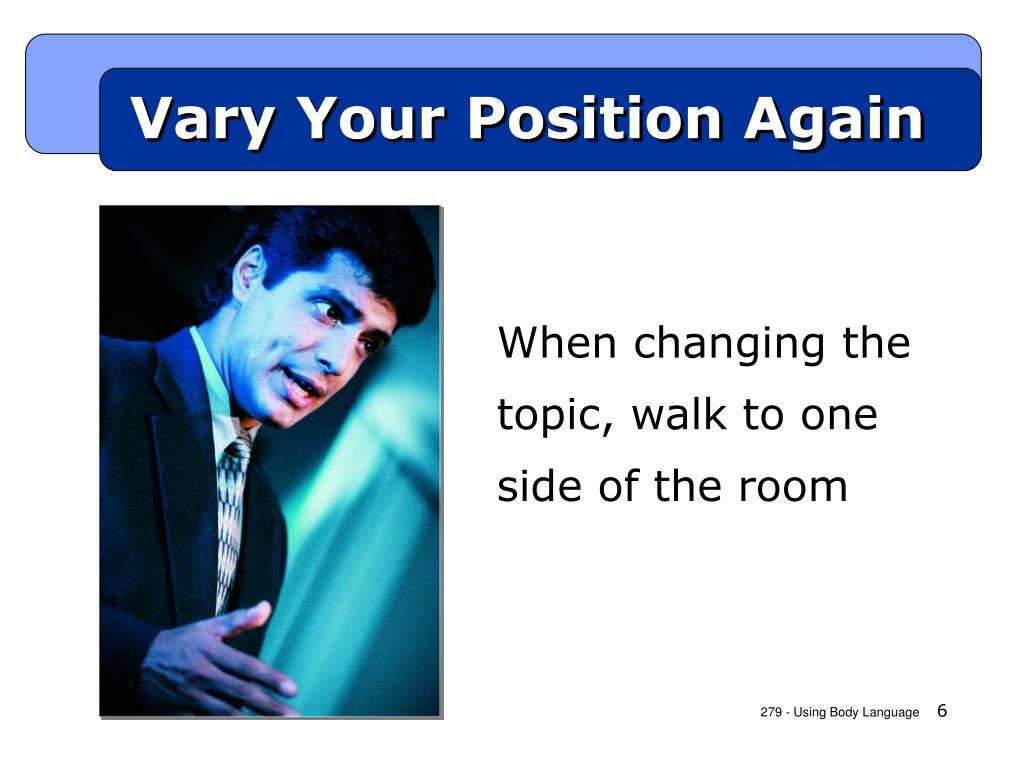 Vary Your Position Again

When changing the topic, walk to one side of the room

279 - Using Body Language 6